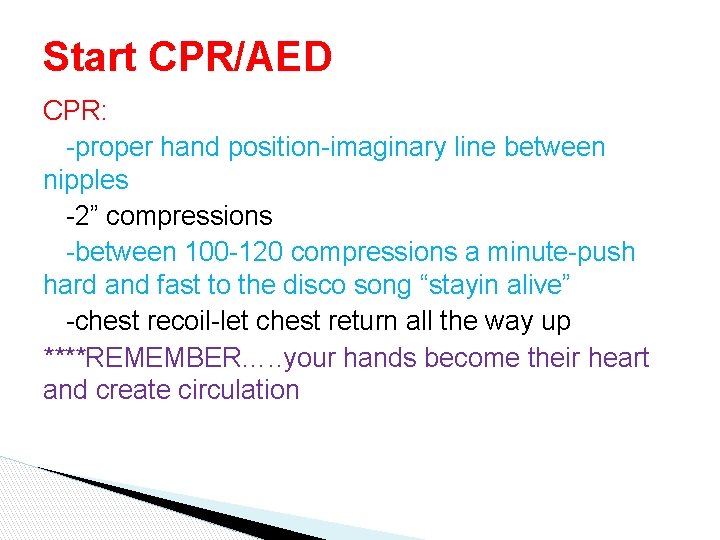 Start CPR/AED

CPR:

-proper hand position-imaginary line between nipples

-2” compressions

-between 100-120 compressions a minute-push hard and fast to the disco song “stayin alive”

-chest recoil-let chest return all the way up

****REMEMBER…..your hands become their heart and create circulation